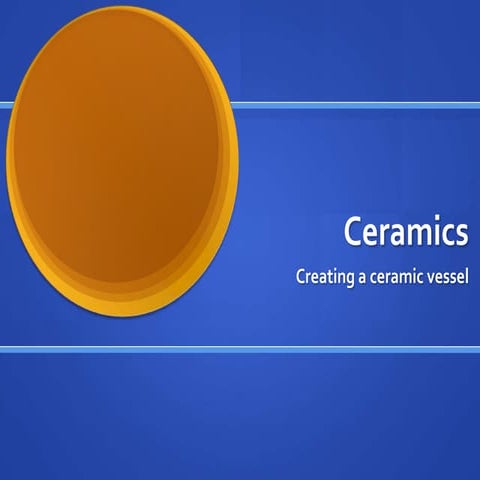 Ceramics

Creating a ceramic vessel